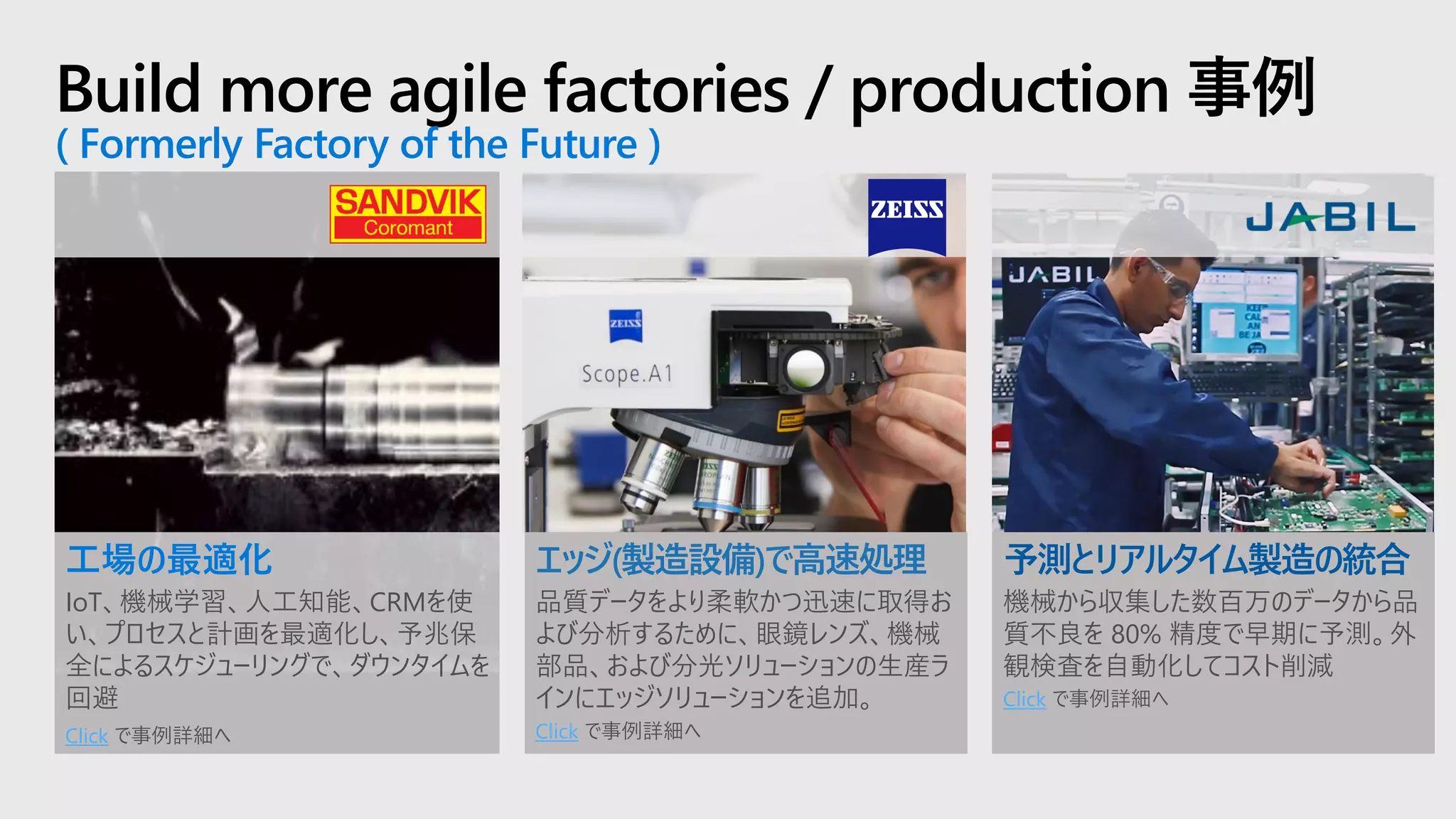 Build more agile factories / production 事例
( Formerly Factory of the Future )

SANDVIK
Coromant

工場の最適化
IoT、機械学習、人工知能、CRMを使い、プロセスと計画を最適化し、予兆保全によるスケジューリングで、ダウンタイムを回避
Click で事例詳細へ

ZEISS

ZEISS
Scope.A1

エッジ(製造設備)で高速処理
品質データをより柔軟かつ迅速に取得および分析するために、眼鏡レンズ、機械部品、および分光ソリューションの生産ラインにエッジソリューションを追加。
Click で事例詳細へ

JABIL

JABIL

予測とリアルタイム製造の統合
機械から収集した数百万のデータから品質不良を 80% 精度で早期に予測。外観検査を自動化してコスト削減
Click で事例詳細へ